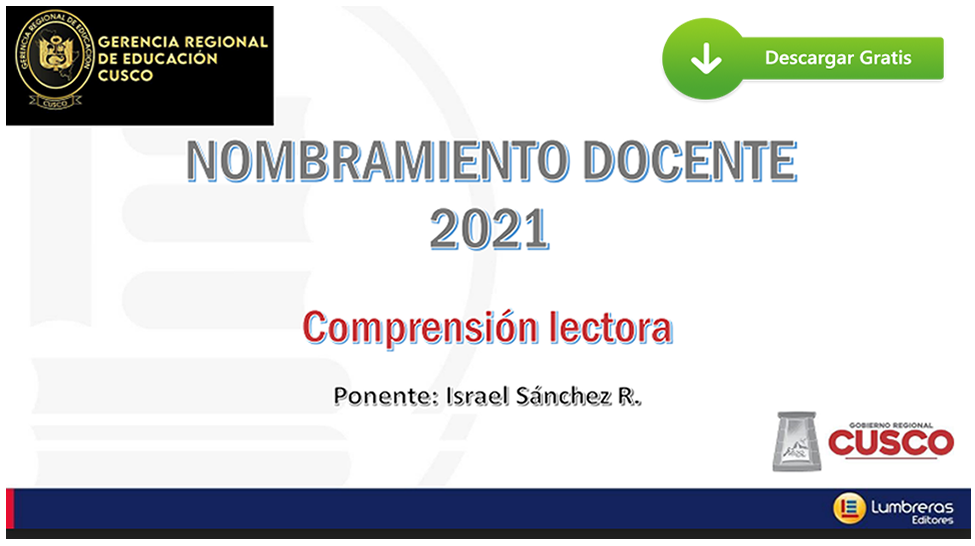 GERENCIA REGIONAL DE EDUCACIÓN CUSCO

GERENCIA REGIONAL DE EDUCACIÓN

CUSCO

Descargar Gratis

NOMBRAMIENTO DOCENTE 2021

Comprensión lectora

Ponente: Israel Sánchez R.

GOBIERNO REGIONAL CUSCO

Lumbreras Editores